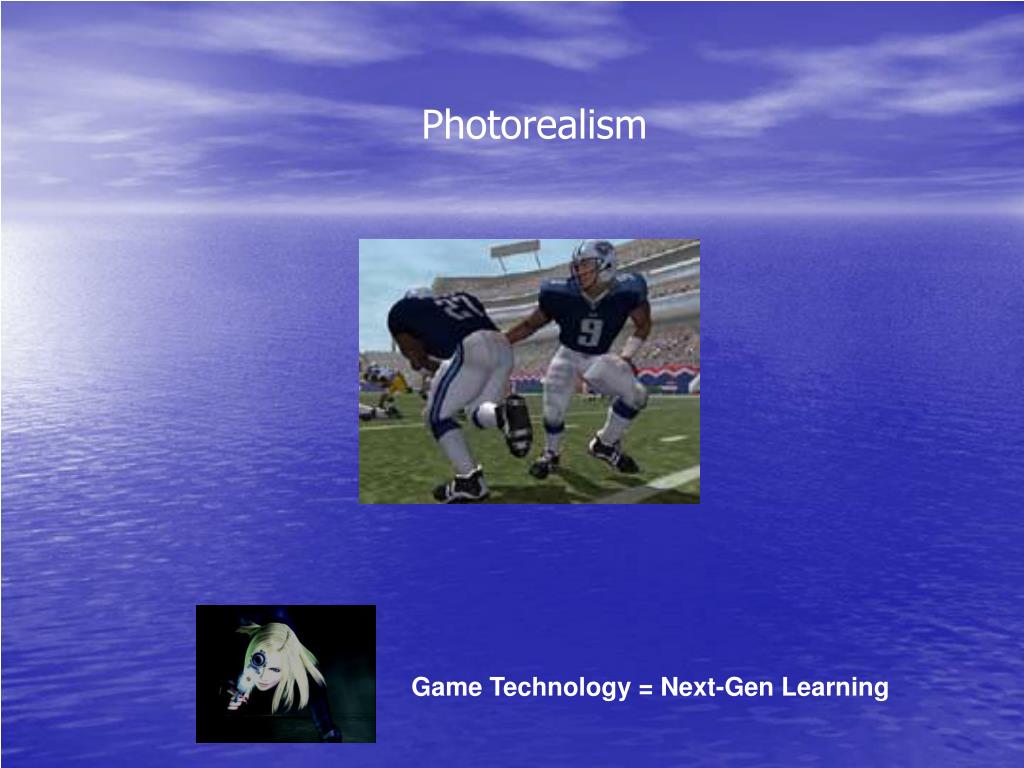 Photorealism

9

Game Technology = Next-Gen Learning